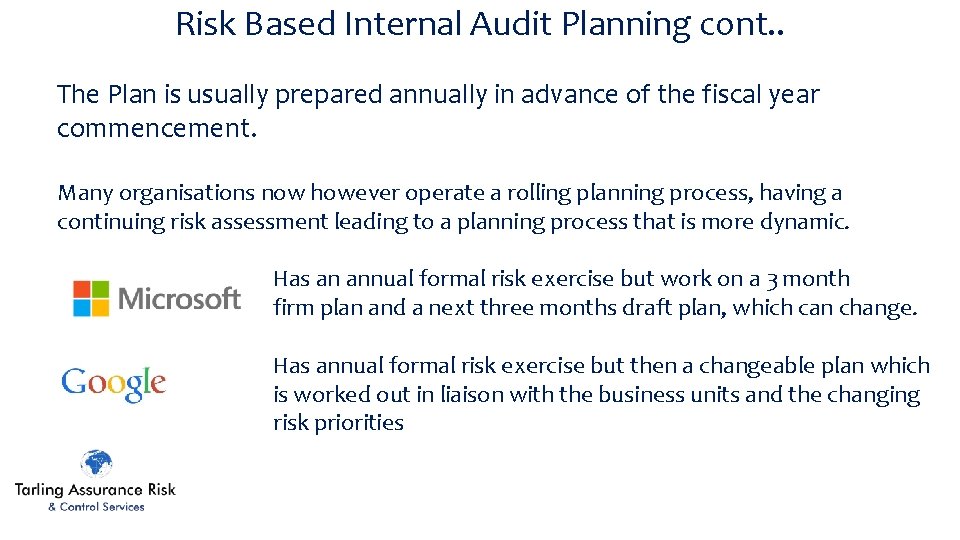 Risk Based Internal Audit Planning cont..

The Plan is usually prepared annually in advance of the fiscal year commencement.

Many organisations now however operate a rolling planning process, having a continuing risk assessment leading to a planning process that is more dynamic.

Microsoft

Has an annual formal risk exercise but work on a 3 month firm plan and a next three months draft plan, which can change.

Google

Has annual formal risk exercise but then a changeable plan which is worked out in liaison with the business units and the changing risk priorities

Tarling Assurance Risk
& Control Services